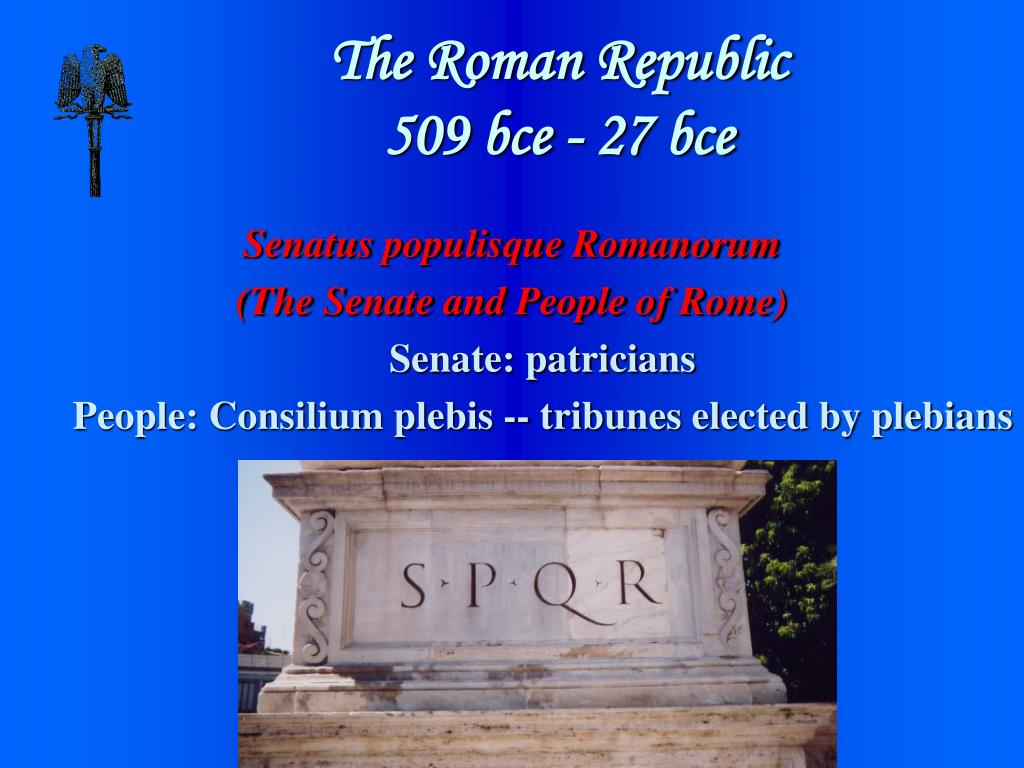 The Roman Republic
509 bce - 27 bce

Senatus populisque Romanorum
(The Senate and People of Rome)

Senate: patricians
People: Consilium plebis -- tribunes elected by plebians

S·P·Q·R